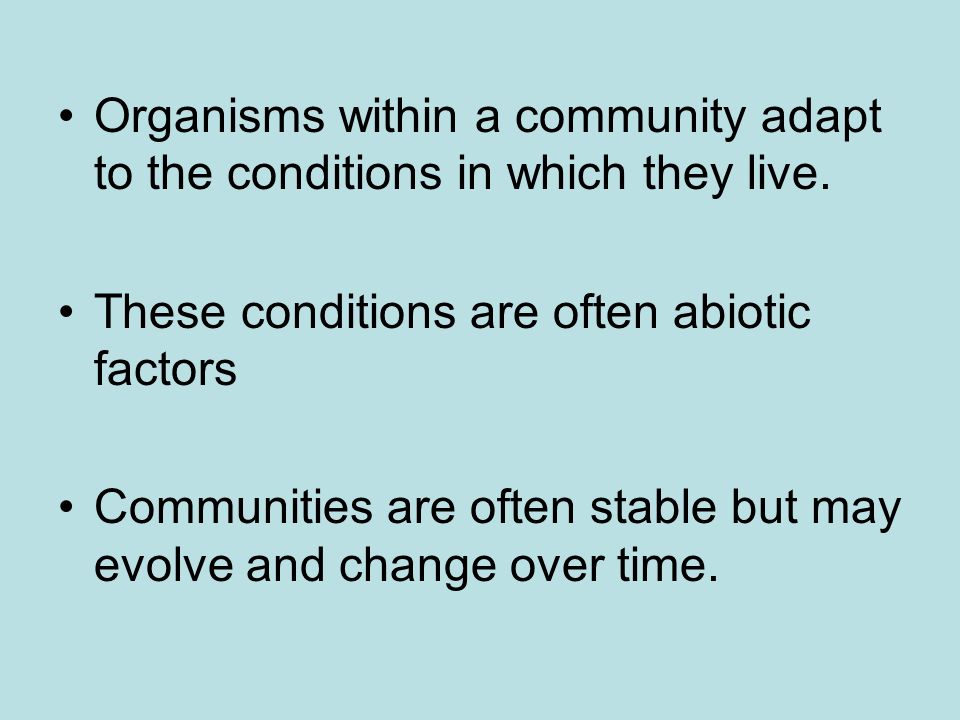 • Organisms within a community adapt to the conditions in which they live.

• These conditions are often abiotic factors

• Communities are often stable but may evolve and change over time.